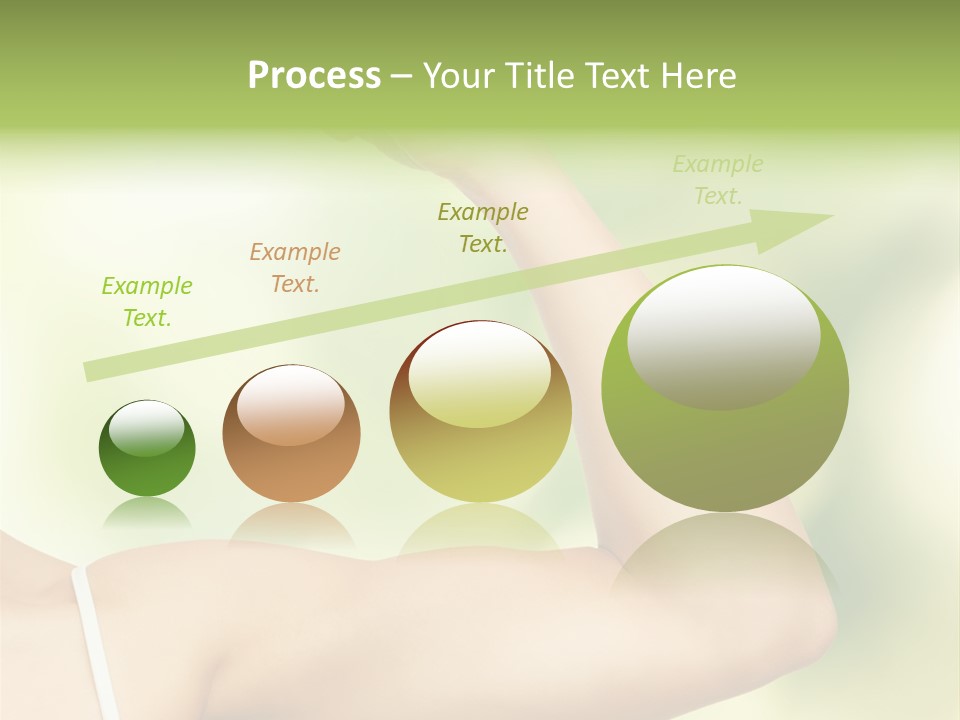 Process – Your Title Text Here

Example Text.

Example Text.

Example Text.

Example Text.